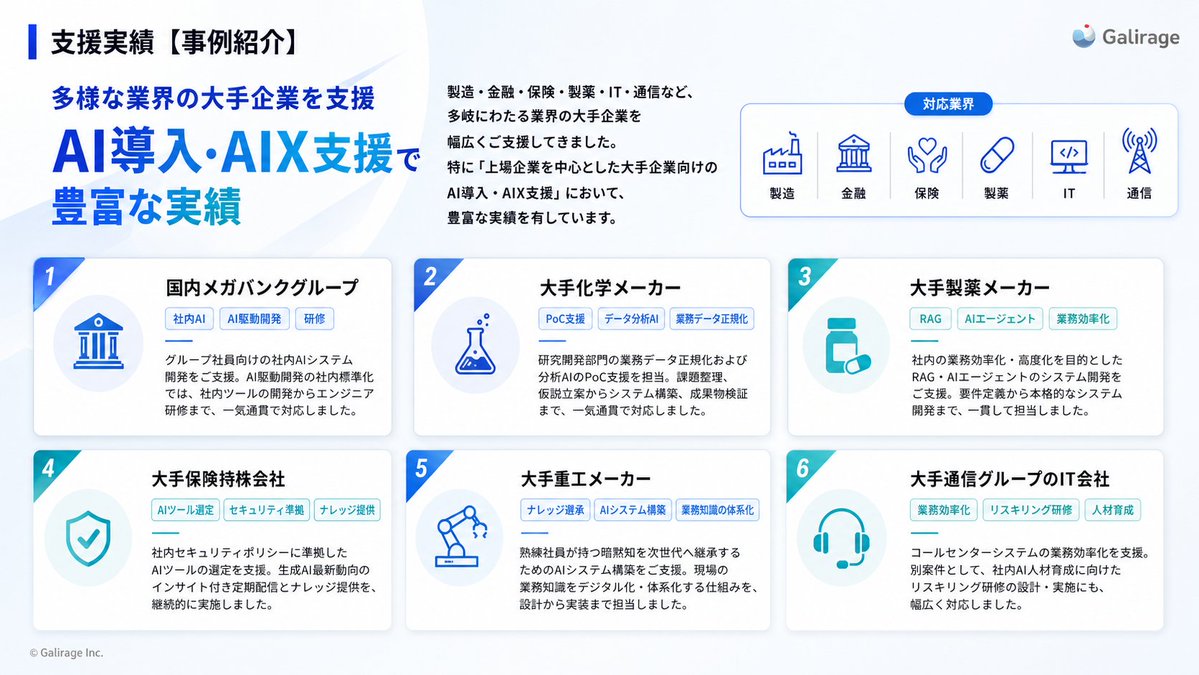 支援実績【事例紹介】

Galirage

多様な業界の大手企業を支援

AI導入・AIX支援で豊富な実績

製造・金融・保険・製薬・IT・通信など、多岐にわたる業界の大手企業を幅広くご支援してきました。特に「上場企業を中心とした大手企業向けのAI導入・AIX支援」において、豊富な実績を有しています。

対応業界

製造 金融 保険 製薬 IT 通信

1
国内メガバンクグループ
社内AI　AI駆動開発　研修
グループ社員向けの社内AIシステム開発をご支援。AI駆動開発の社内標準化では、社内ツールの開発からエンジニア研修まで、一気通貫で対応しました。

2
大手化学メーカー
PoC支援　データ分析AI　業務データ正規化
研究開発部門の業務データ正規化および分析AIのPoC支援を担当。課題整理、仮説立案からシステム構築、成果物検証まで、一気通貫で対応しました。

3
大手製薬メーカー
RAG　AIエージェント　業務効率化
社内の業務効率化・高度化を目的としたRAG・AIエージェントのシステム開発をご支援。要件定義から本格的なシステム開発まで、一貫して担当しました。

4
大手保険持株会社
AIツール選定　セキュリティ準拠　ナレッジ提供
社内セキュリティポリシーに準拠したAIツールの選定を支援。生成AI最新動向のインサイト付き定期配信とナレッジ提供を、継続的に実施しました。

5
大手重工メーカー
ナレッジ継承　AIシステム構築　業務知識の体系化
熟練社員が持つ暗黙知を次世代へ継承するためのAIシステム構築をご支援。現場の業務知識をデジタル化・体系化する仕組みを、設計から実装まで担当しました。

6
大手通信グループのIT会社
業務効率化　リスキリング研修　人材育成
コールセンターシステムの業務効率化を支援。別案件として、社内AI人材育成に向けたリスキリング研修の設計・実施にも、幅広く対応しました。

© Galirage Inc.